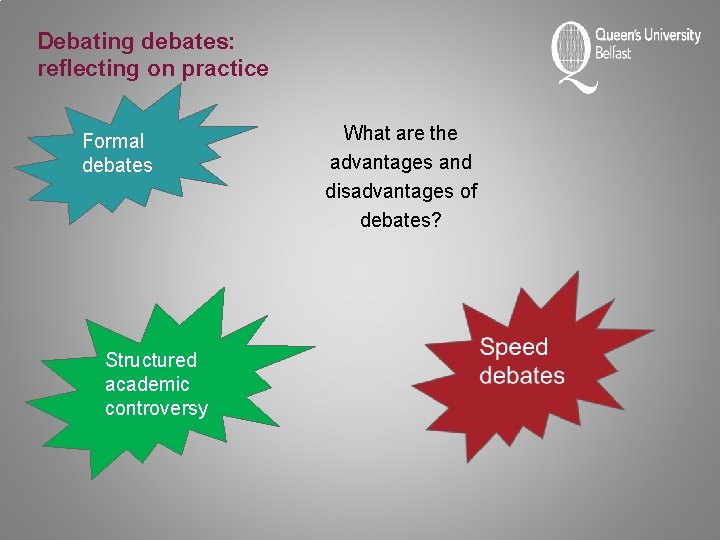 Debating debates: reflecting on practice

Queen's University Belfast

Formal debates

What are the advantages and disadvantages of debates?

Structured academic controversy

Speed debates